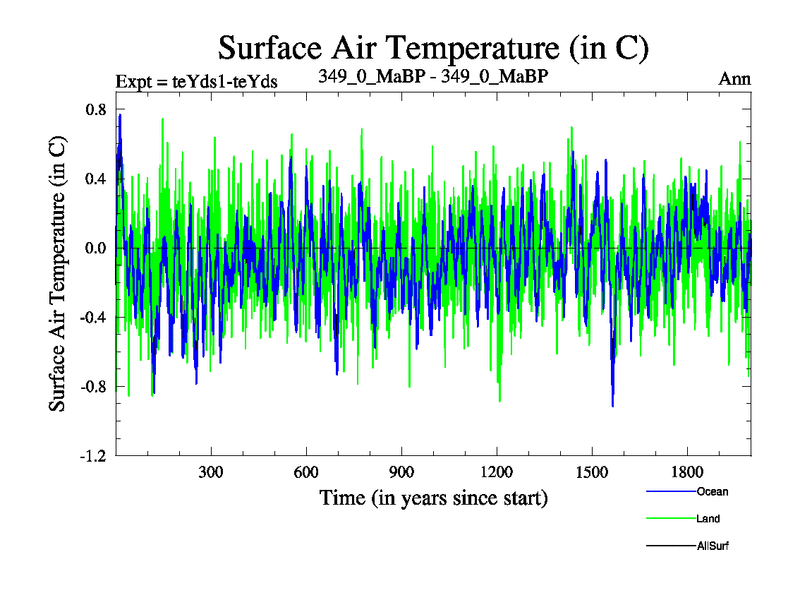 Surface Air Temperature (in C)

Expt = teYds1-teYds

349_0_MaBP - 349_0_MaBP

Ann

Surface Air Temperature (in C)

0.8
0.4
0.0
-0.4
-0.8
-1.2

300
600
900
1200
1500
1800

Time (in years since start)

Ocean
Land
AllSurf